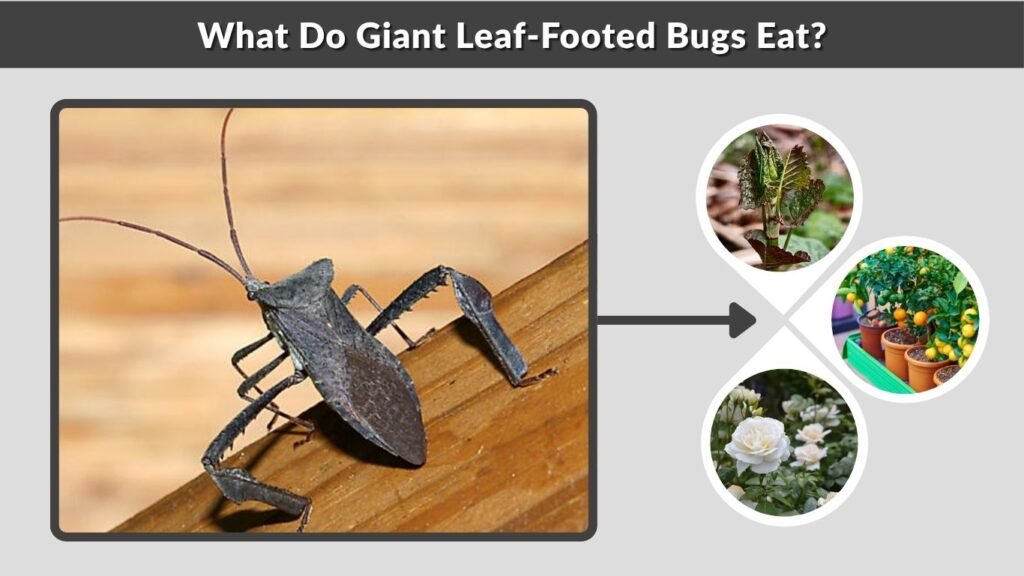 What Do Giant Leaf-Footed Bugs Eat?